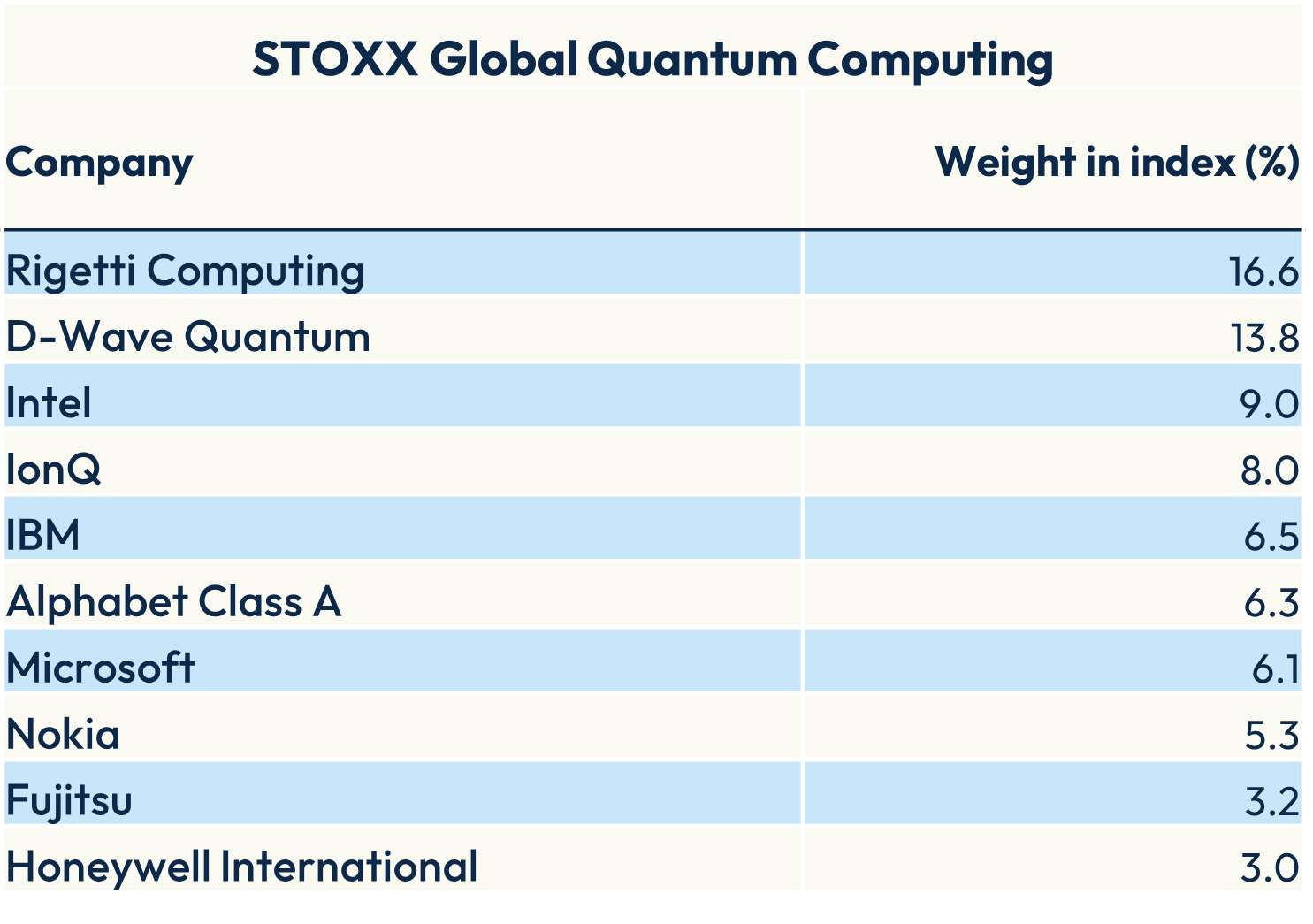 STOXX Global Quantum Computing

| Company | Weight in index (%) |
|---|---|
| Rigetti Computing | 16.6 |
| D-Wave Quantum | 13.8 |
| Intel | 9.0 |
| IonQ | 8.0 |
| IBM | 6.5 |
| Alphabet Class A | 6.3 |
| Microsoft | 6.1 |
| Nokia | 5.3 |
| Fujitsu | 3.2 |
| Honeywell International | 3.0 |